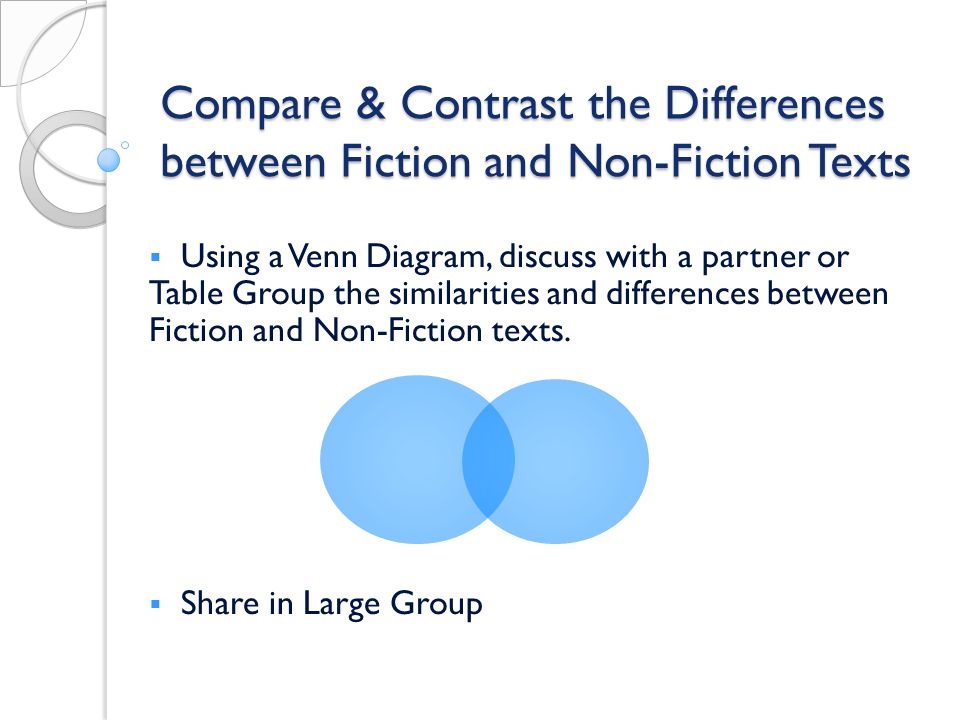 Compare & Contrast the Differences between Fiction and Non-Fiction Texts

▪ Using a Venn Diagram, discuss with a partner or Table Group the similarities and differences between Fiction and Non-Fiction texts.

▪ Share in Large Group